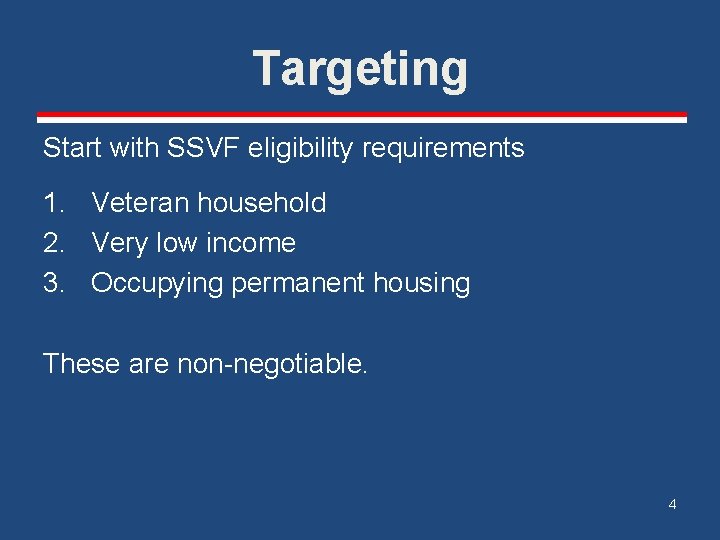 Targeting

Start with SSVF eligibility requirements

1. Veteran household
2. Very low income
3. Occupying permanent housing

These are non-negotiable.

4